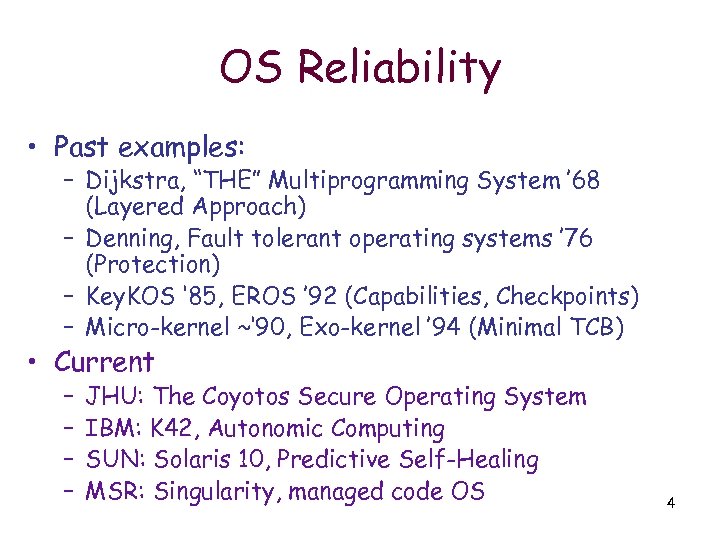 OS Reliability

• Past examples:
  – Dijkstra, "THE" Multiprogramming System '68 (Layered Approach)
  – Denning, Fault tolerant operating systems '76 (Protection)
  – KeyKOS '85, EROS '92 (Capabilities, Checkpoints)
  – Micro-kernel ~'90, Exo-kernel '94 (Minimal TCB)
• Current
  – JHU: The Coyotos Secure Operating System
  – IBM: K42, Autonomic Computing
  – SUN: Solaris 10, Predictive Self-Healing
  – MSR: Singularity, managed code OS

4